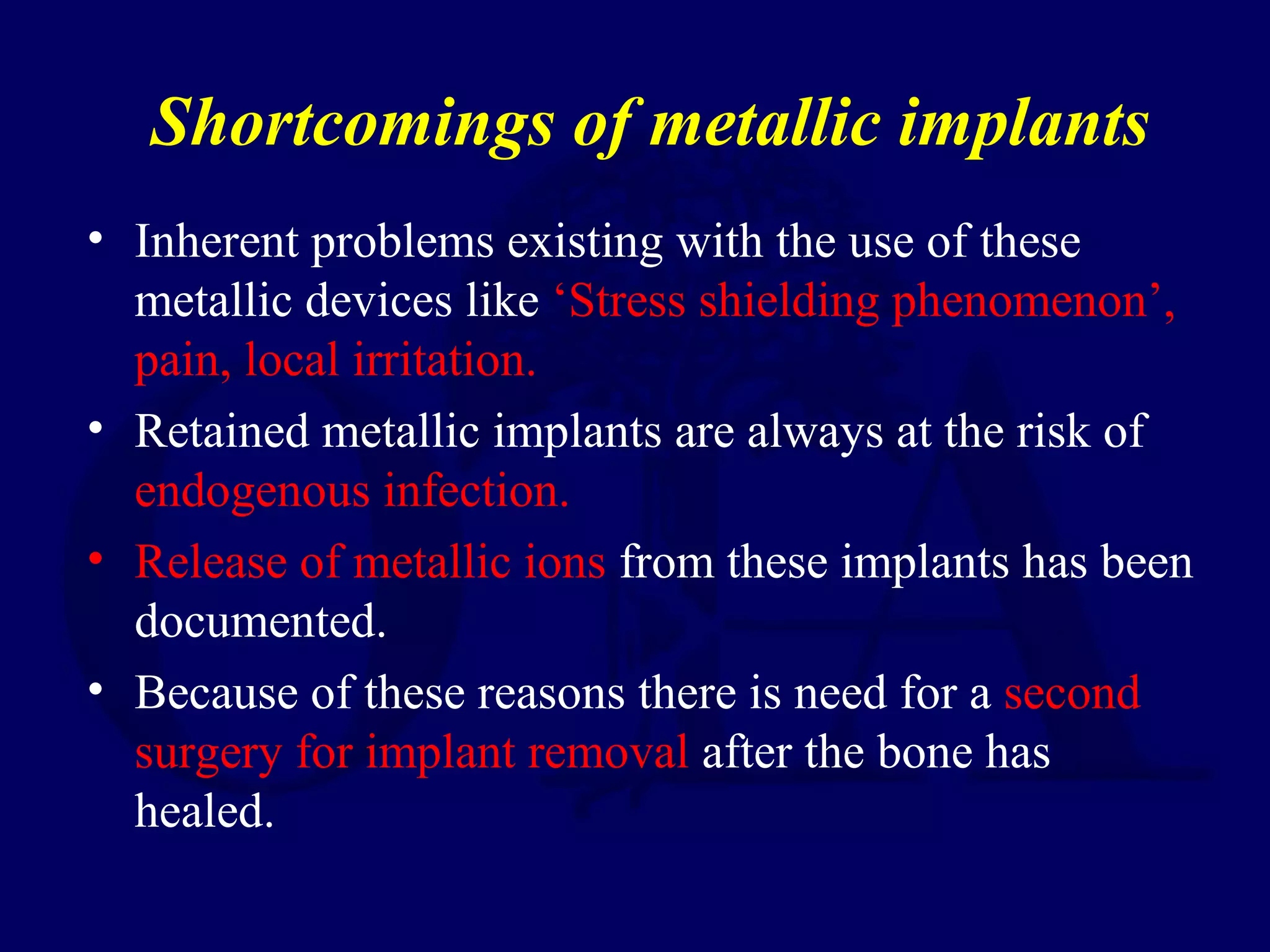 Shortcomings of metallic implants

• Inherent problems existing with the use of these metallic devices like ‘Stress shielding phenomenon’, pain, local irritation.

• Retained metallic implants are always at the risk of endogenous infection.

• Release of metallic ions from these implants has been documented.

• Because of these reasons there is need for a second surgery for implant removal after the bone has healed.